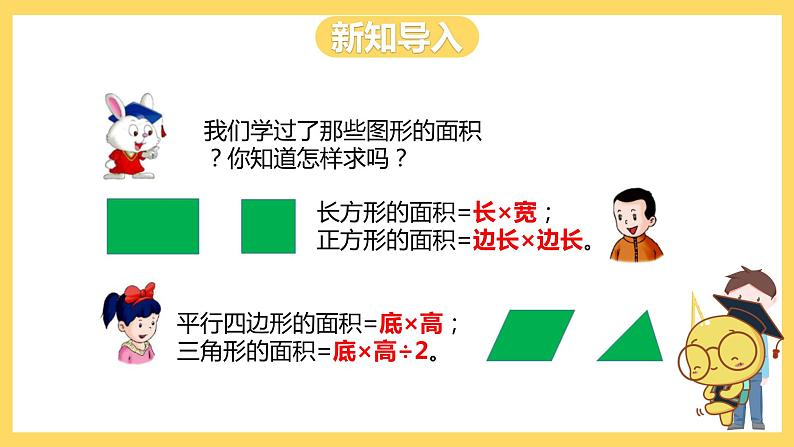 新知导入

我们学过了那些图形的面积？你知道怎样求吗？

长方形的面积=长×宽；
正方形的面积=边长×边长。

平行四边形的面积=底×高；
三角形的面积=底×高÷2。